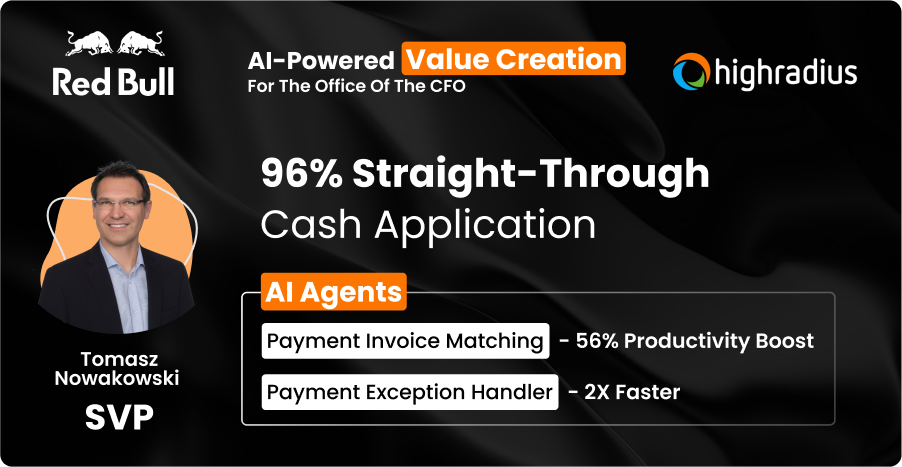 Red Bull

AI-Powered Value Creation
For The Office Of The CFO

highradius

96% Straight-Through
Cash Application

AI Agents

Payment Invoice Matching - 56% Productivity Boost

Payment Exception Handler - 2X Faster

Tomasz
Nowakowski
SVP